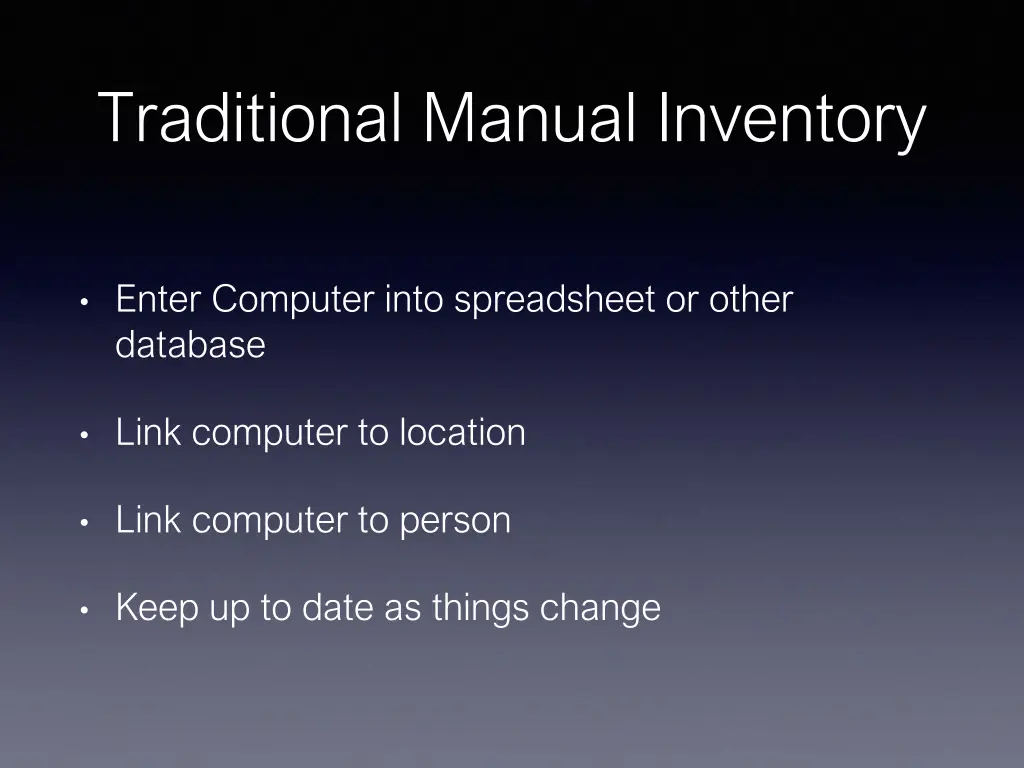 Traditional Manual Inventory

• Enter Computer into spreadsheet or other database

• Link computer to location

• Link computer to person

• Keep up to date as things change